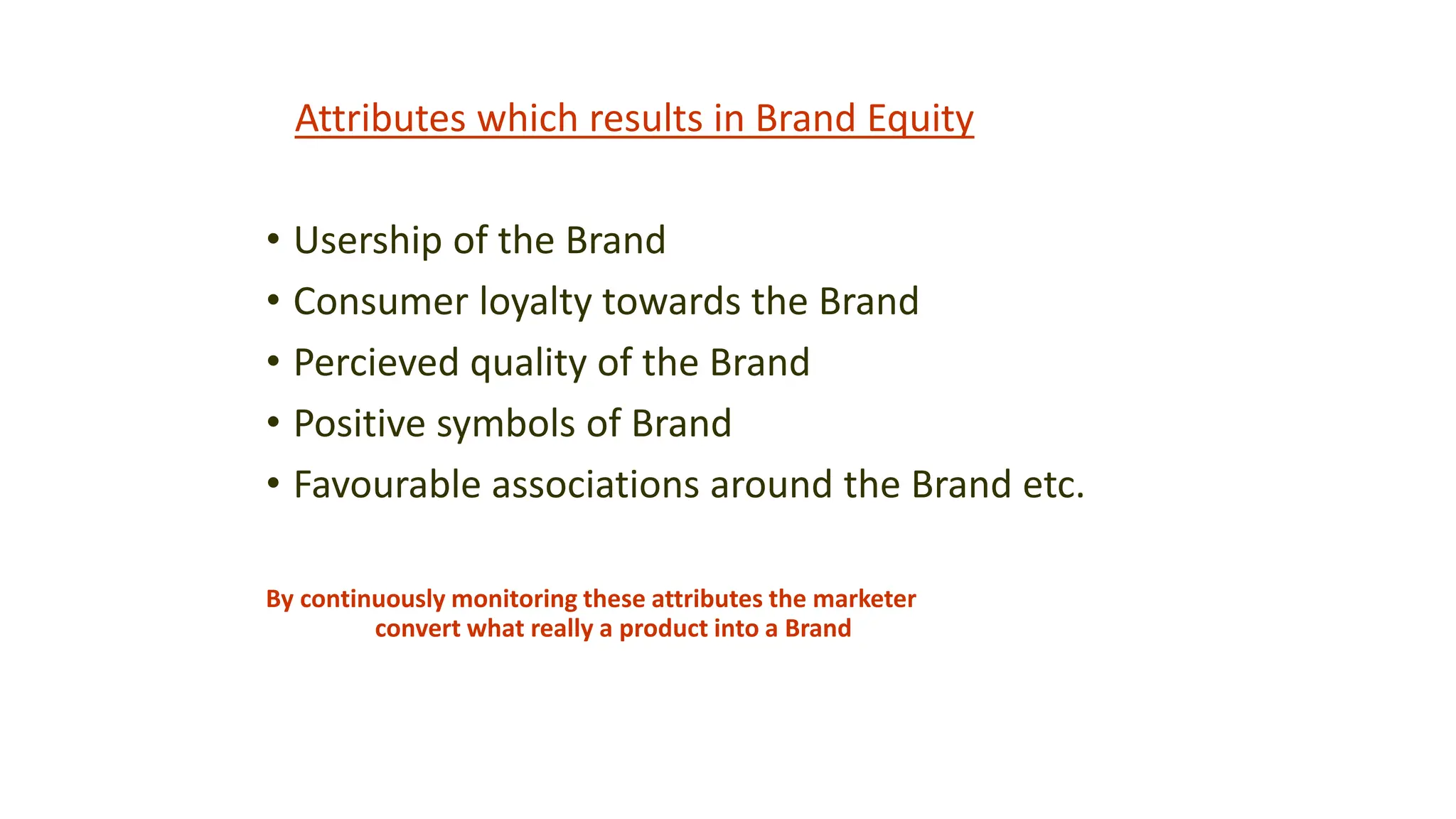 Attributes which results in Brand Equity

• Usership of the Brand
• Consumer loyalty towards the Brand
• Percieved quality of the Brand
• Positive symbols of Brand
• Favourable associations around the Brand etc.

By continuously monitoring these attributes the marketer convert what really a product into a Brand